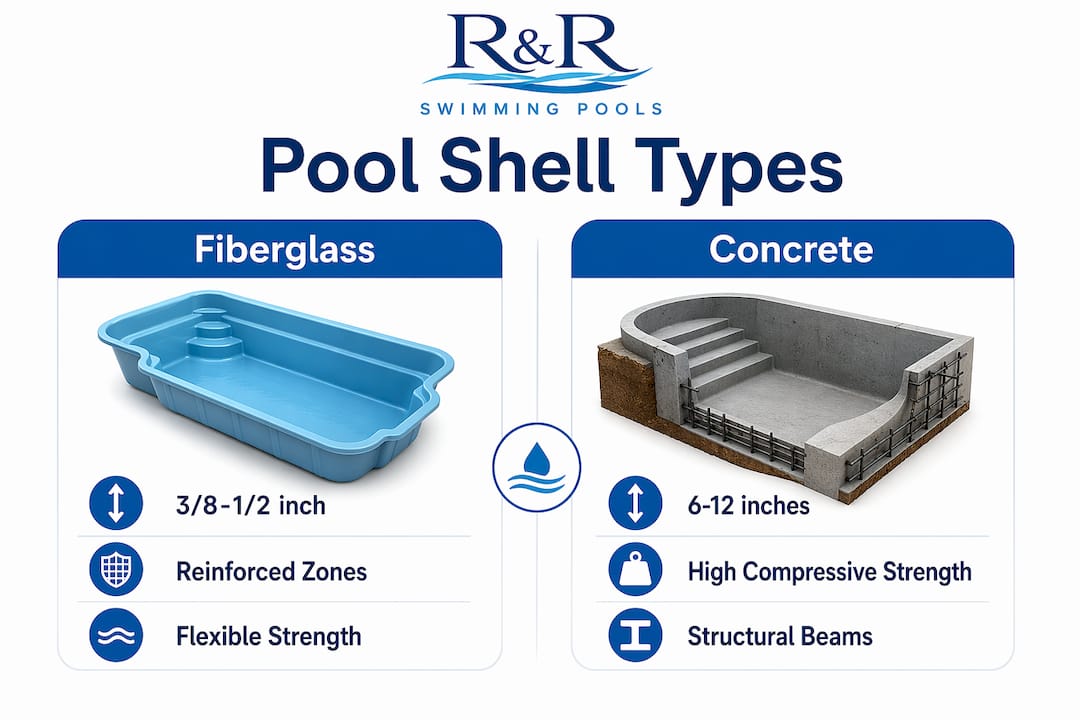 R&R
SWIMMING POOLS

Pool Shell Types

Fiberglass

3/8-1/2 inch

Reinforced Zones

Flexible Strength

Concrete

6-12 inches

High Compressive Strength

Structural Beams